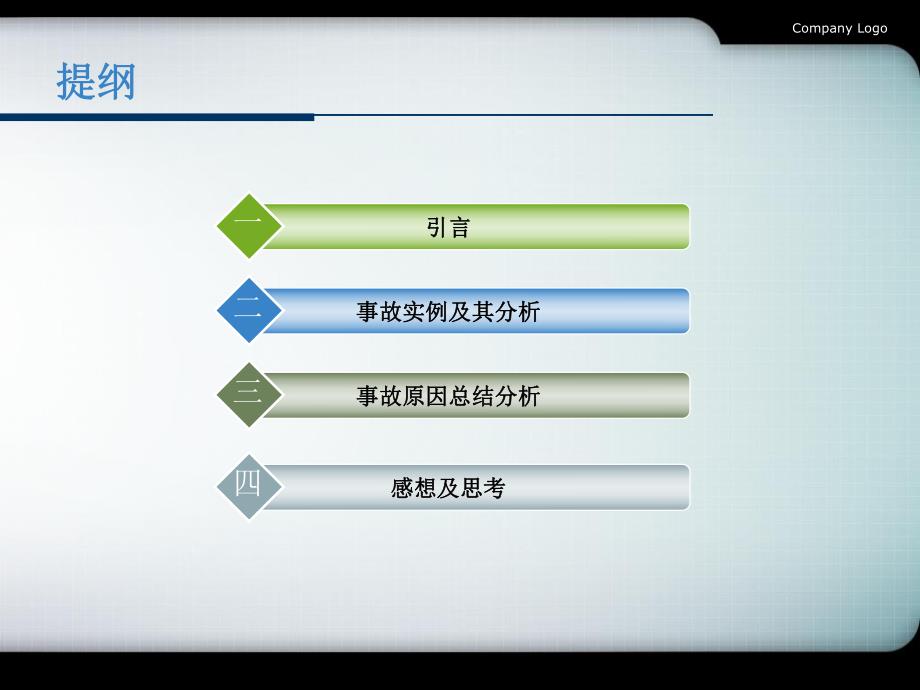 Company Logo

提纲

一 引言

二 事故实例及其分析

三 事故原因总结分析

四 感想及思考